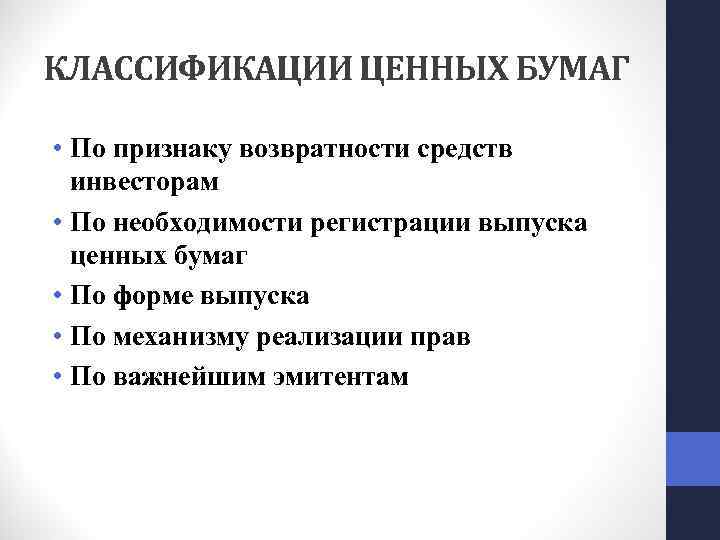 КЛАССИФИКАЦИИ ЦЕННЫХ БУМАГ

• По признаку возвратности средств инвесторам
• По необходимости регистрации выпуска ценных бумаг
• По форме выпуска
• По механизму реализации прав
• По важнейшим эмитентам